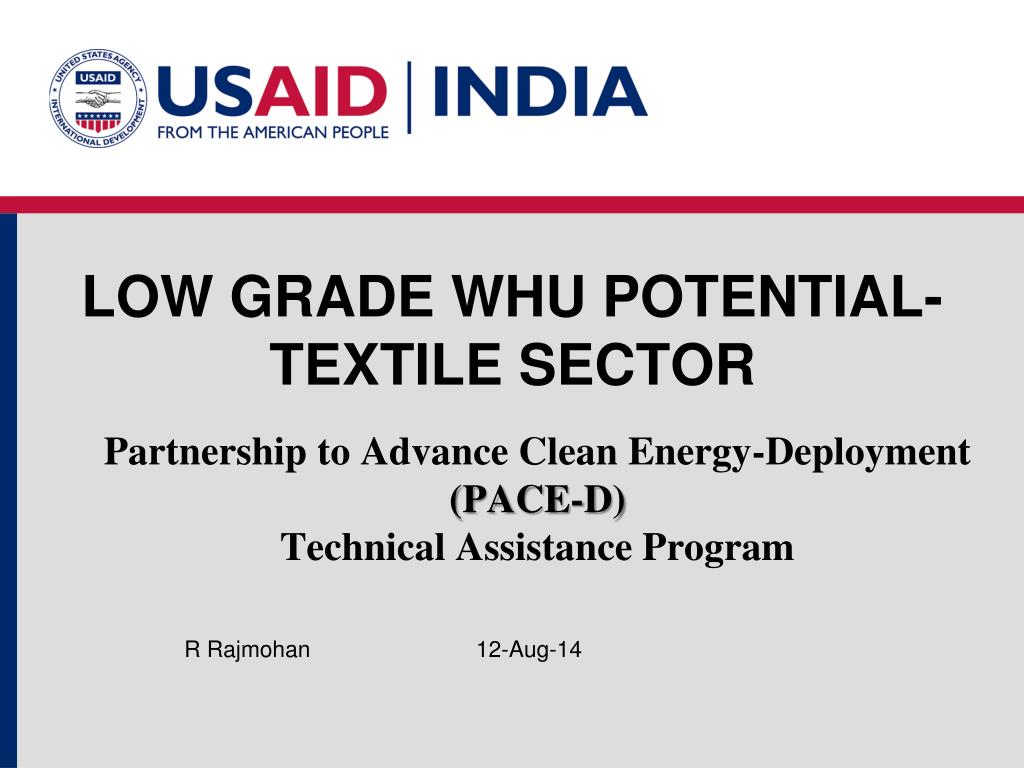 UNITED STATES AGENCY INTERNATIONAL DEVELOPMENT USAID

USAID | INDIA
FROM THE AMERICAN PEOPLE

LOW GRADE WHU POTENTIAL-TEXTILE SECTOR

Partnership to Advance Clean Energy-Deployment
(PACE-D)
Technical Assistance Program

R Rajmohan 12-Aug-14